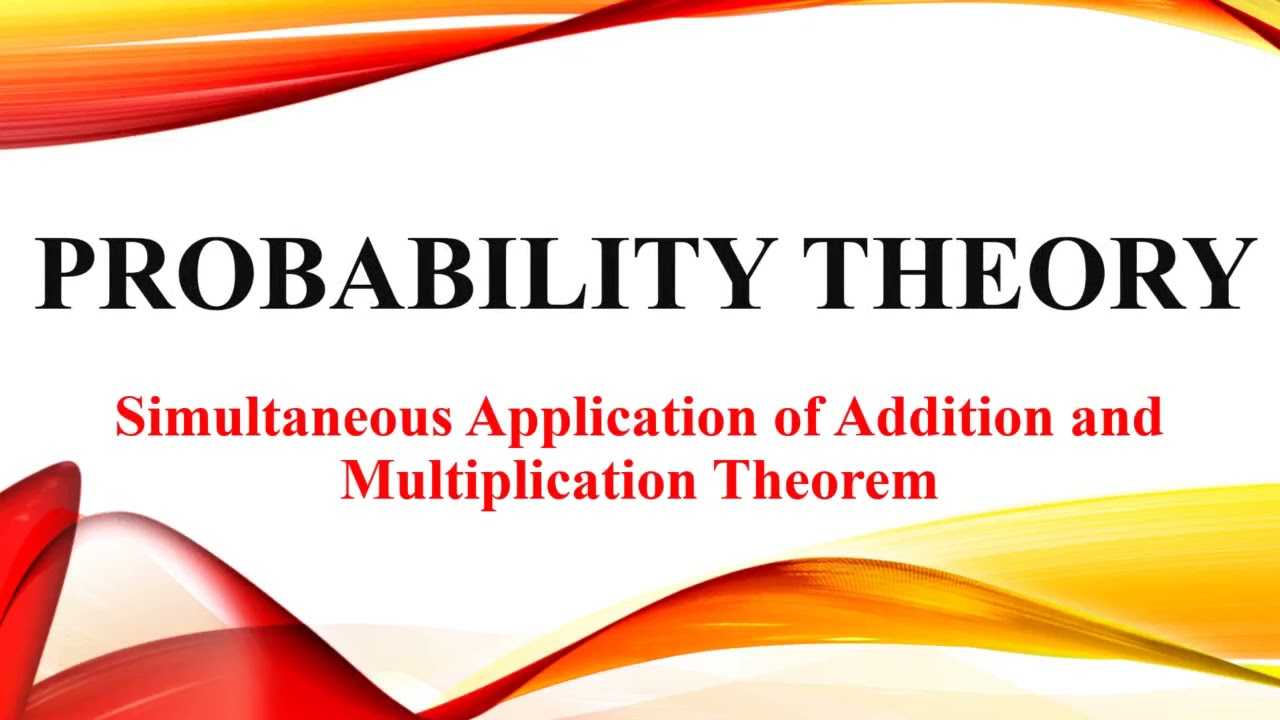 PROBABILITY THEORY

Simultaneous Application of Addition and Multiplication Theorem